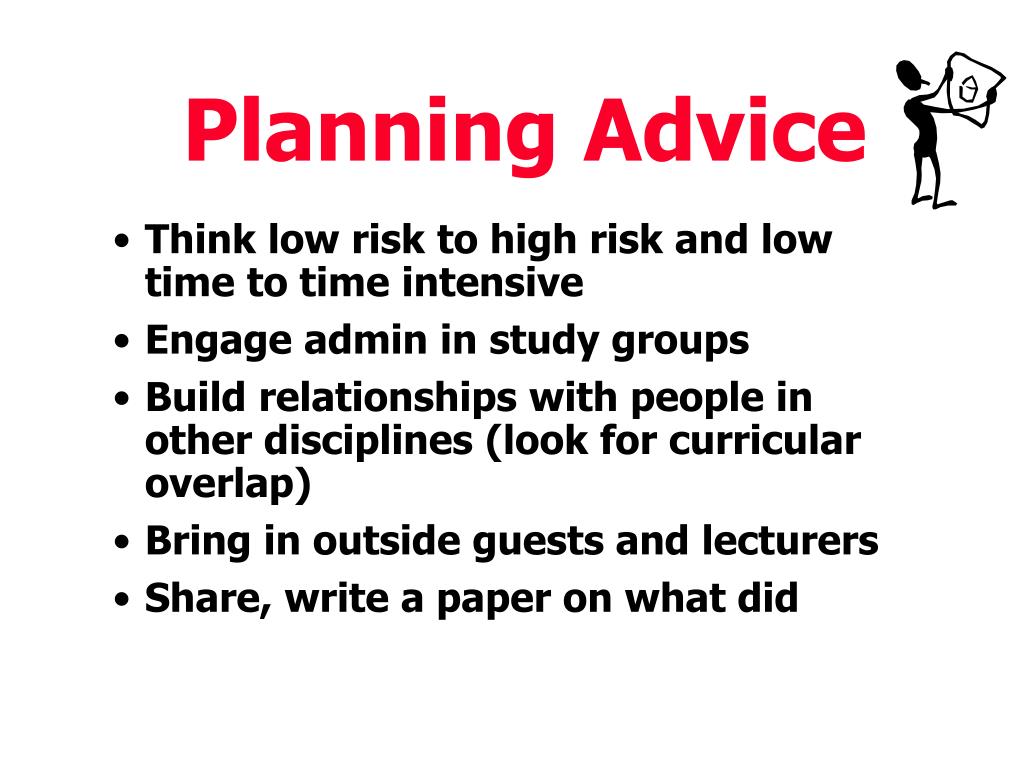 Planning Advice

• Think low risk to high risk and low time to time intensive
• Engage admin in study groups
• Build relationships with people in other disciplines (look for curricular overlap)
• Bring in outside guests and lecturers
• Share, write a paper on what did